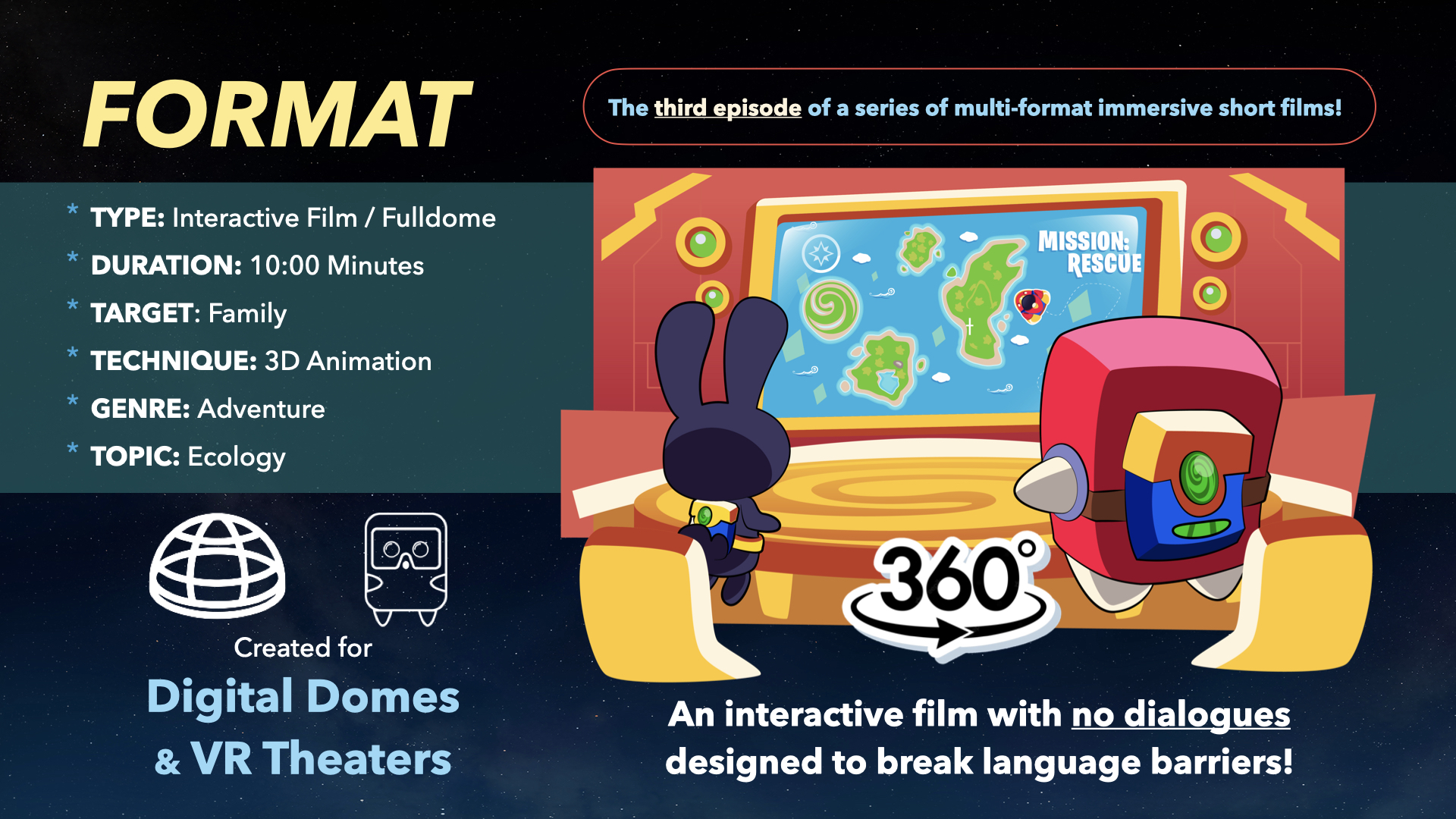 FORMAT

The third episode of a series of multi-format immersive short films!

* TYPE: Interactive Film / Fulldome
* DURATION: 10:00 Minutes
* TARGET: Family
* TECHNIQUE: 3D Animation
* GENRE: Adventure
* TOPIC: Ecology

MISSION: RESCUE

360°

Created for
Digital Domes
& VR Theaters

An interactive film with no dialogues designed to break language barriers!